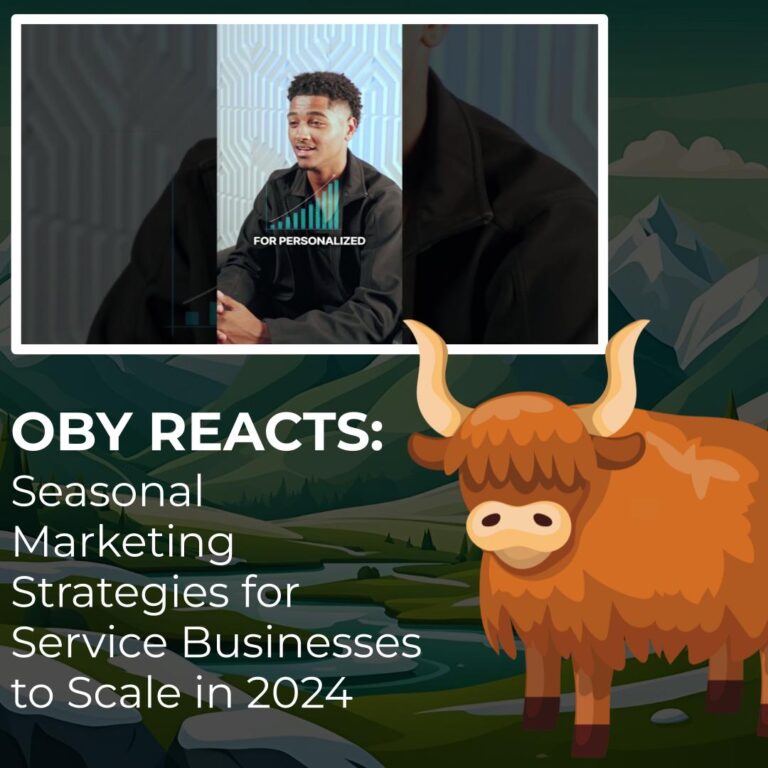 FOR PERSONALIZED

OBY REACTS:
Seasonal Marketing Strategies for Service Businesses to Scale in 2024